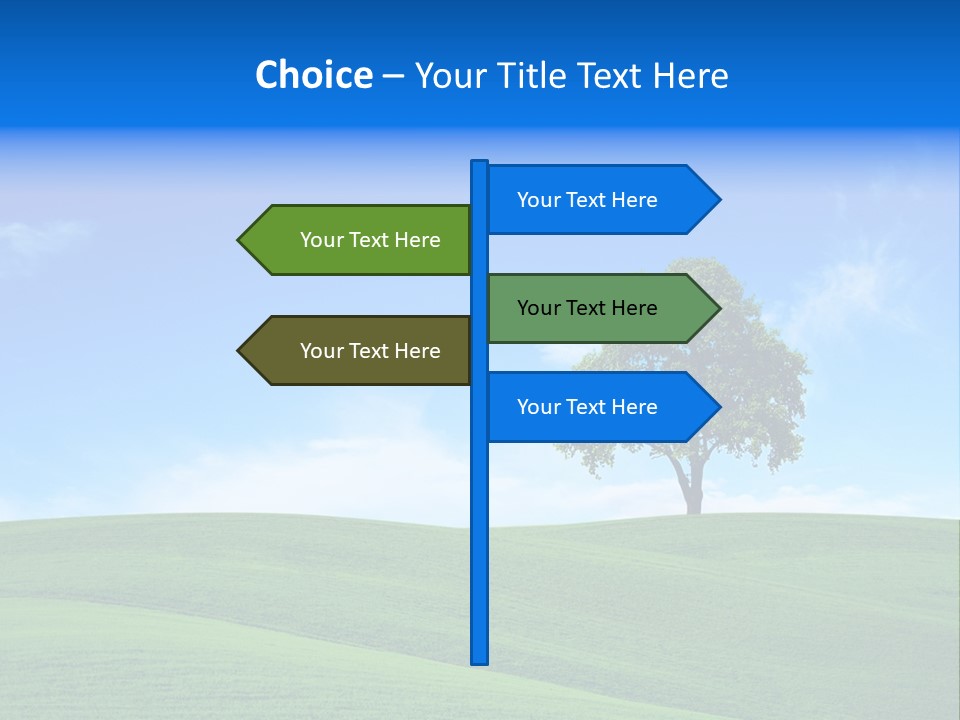 Choice – Your Title Text Here

Your Text Here

Your Text Here

Your Text Here

Your Text Here

Your Text Here